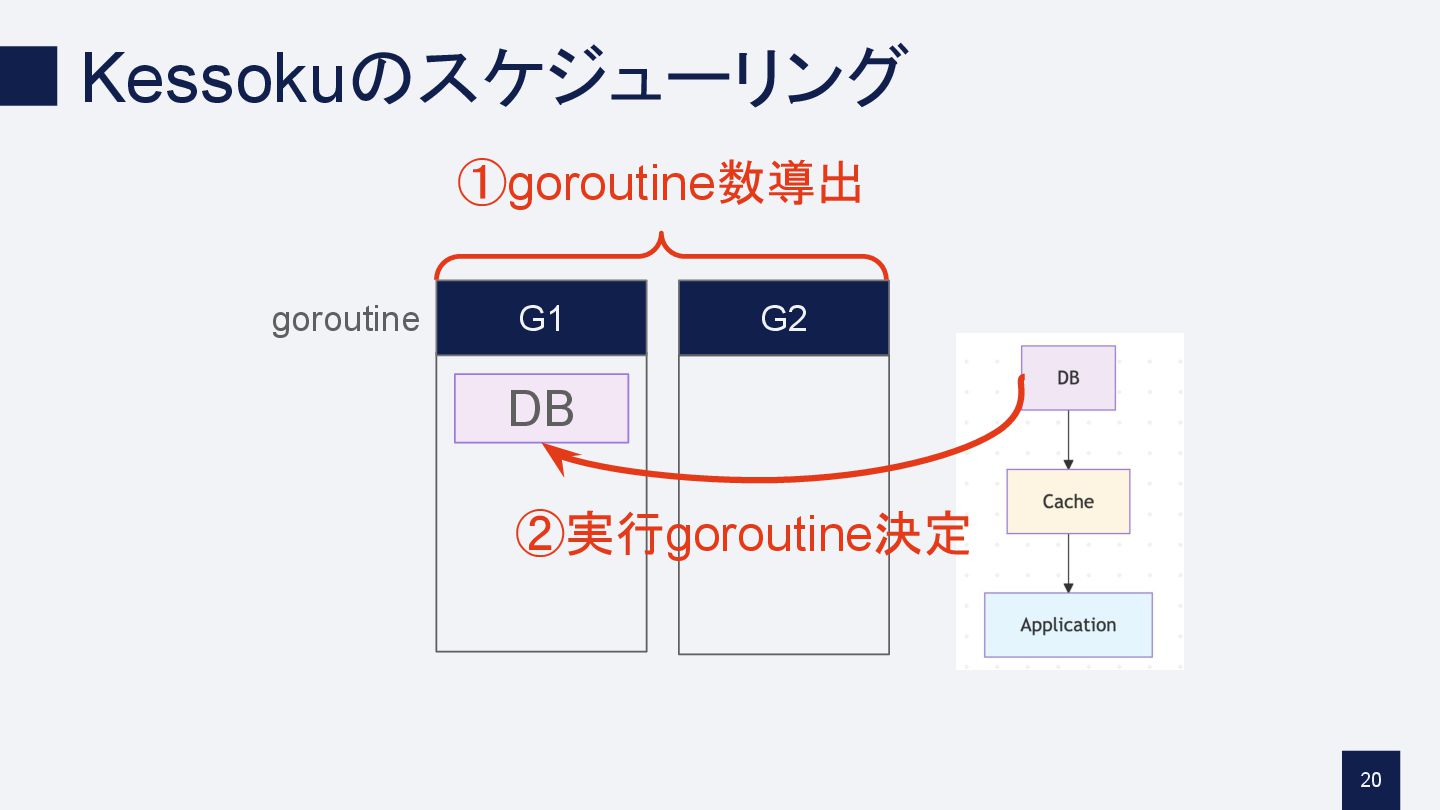 Kessokuのスケジューリング

①goroutine数導出

goroutine

G1

G2

DB

②実行goroutine決定

DB

Cache

Application

20